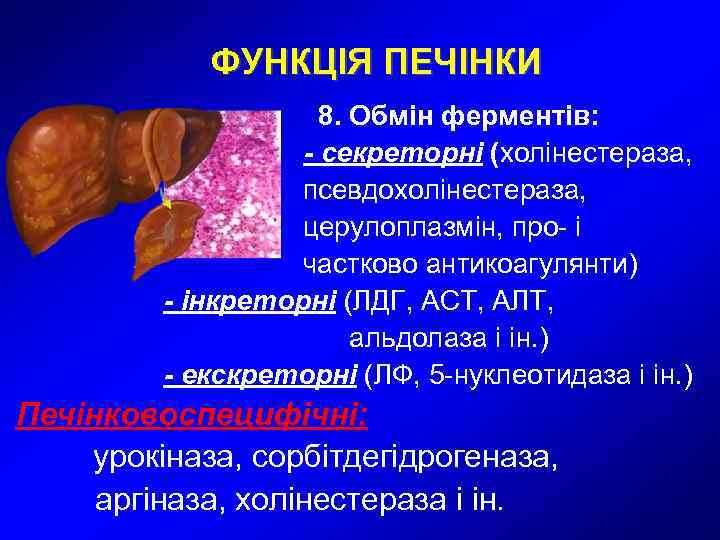 ФУНКЦІЯ ПЕЧІНКИ

8. Обмін ферментів:
- секреторні (холінестераза, псевдохолінестераза, церулоплазмін, про- і частково антикоагулянти)
- інкреторні (ЛДГ, АСТ, АЛТ, альдолаза і ін.)
- екскреторні (ЛФ, 5-нуклеотидаза і ін.)

Печінковоспецифічні:
урокіназа, сорбітдегідрогеназа, аргіназа, холінестераза і ін.